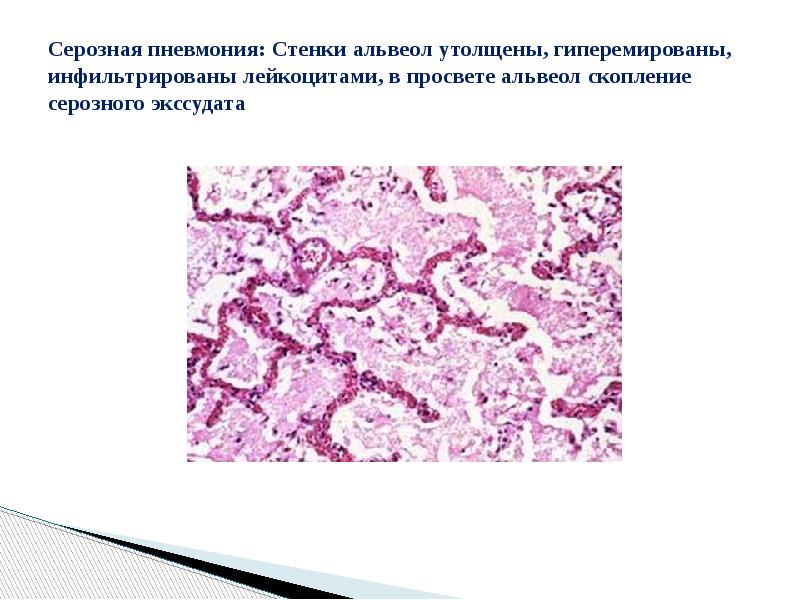 Серозная пневмония: Стенки альвеол утолщены, гиперемированы, инфильтрированы лейкоцитами, в просвете альвеол скопление серозного экссудата